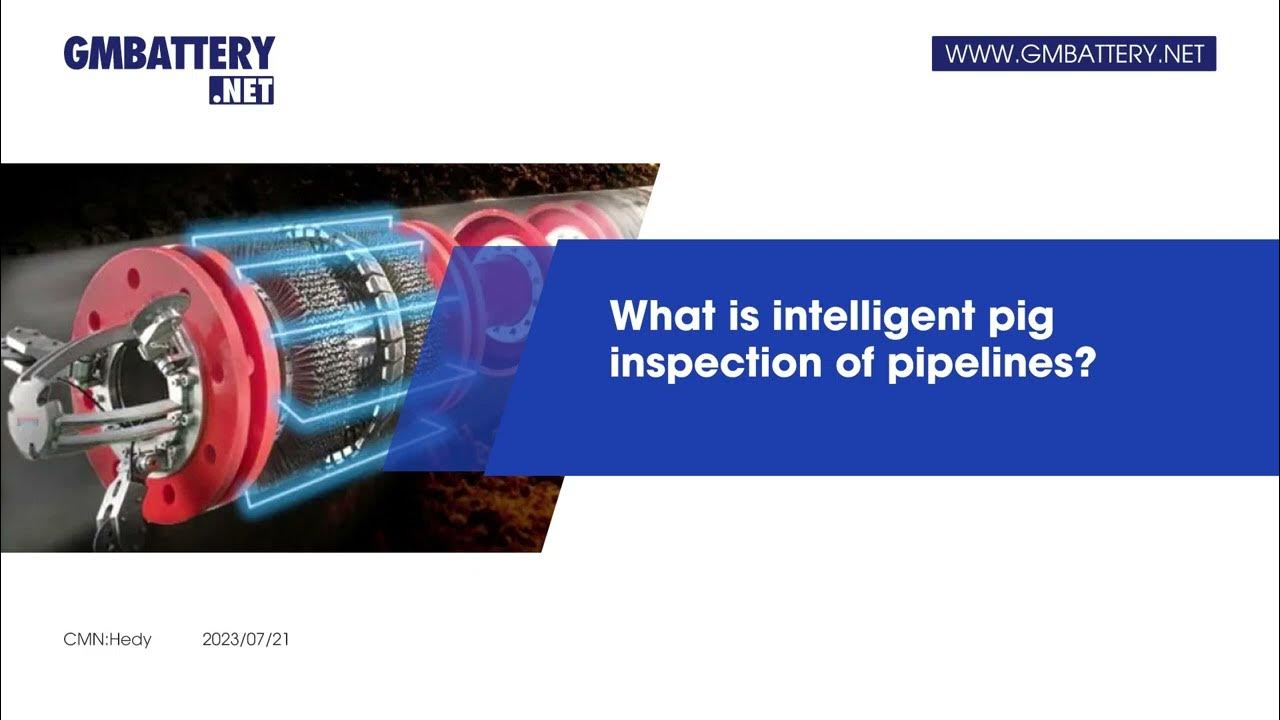 GMBATTERY
.NET

WWW.GMBATTERY.NET

What is intelligent pig inspection of pipelines?

CMN:Hedy 2023/07/21